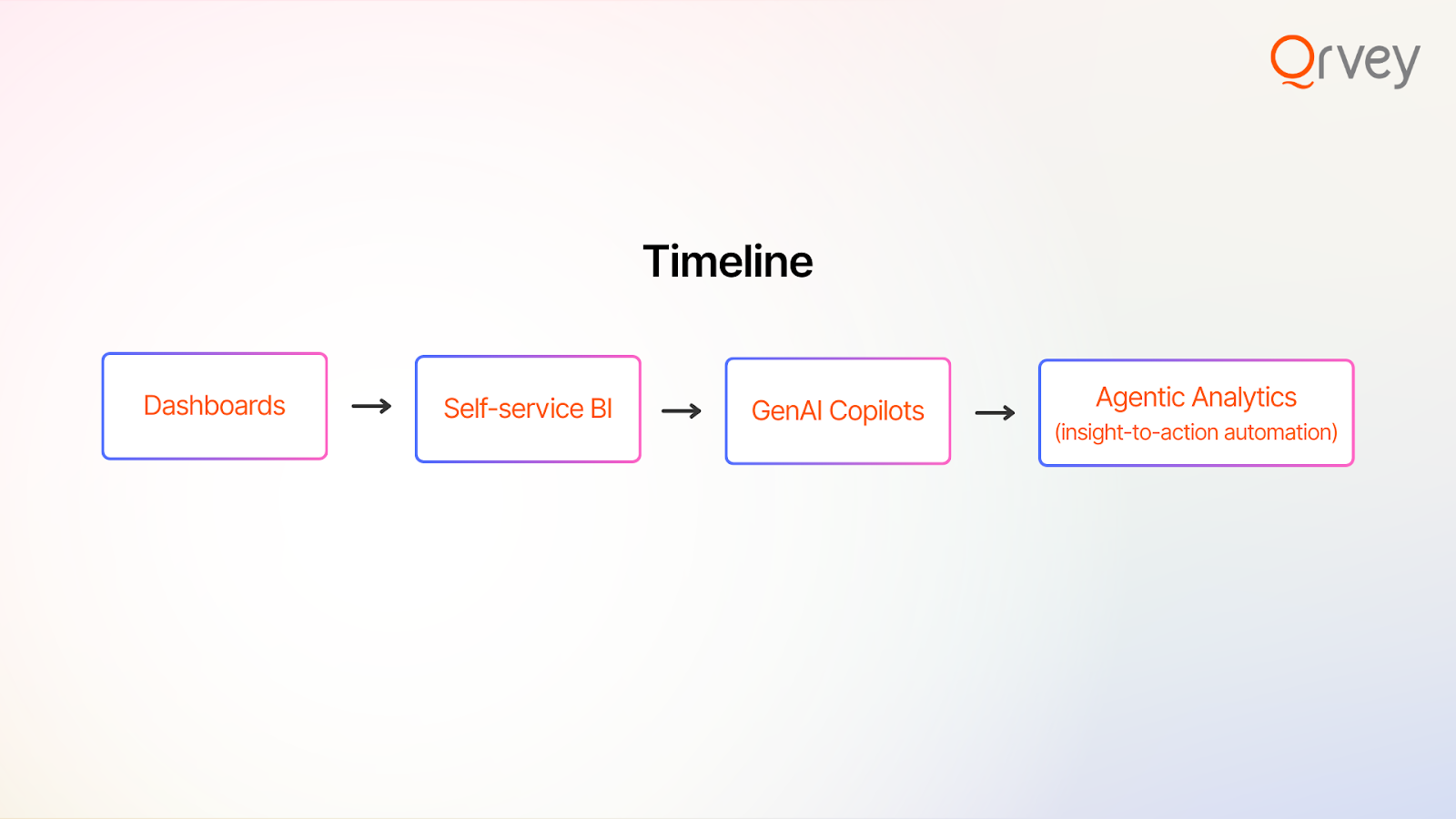 Qrvey

Timeline

Dashboards → Self-service BI → GenAI Copilots → Agentic Analytics (insight-to-action automation)